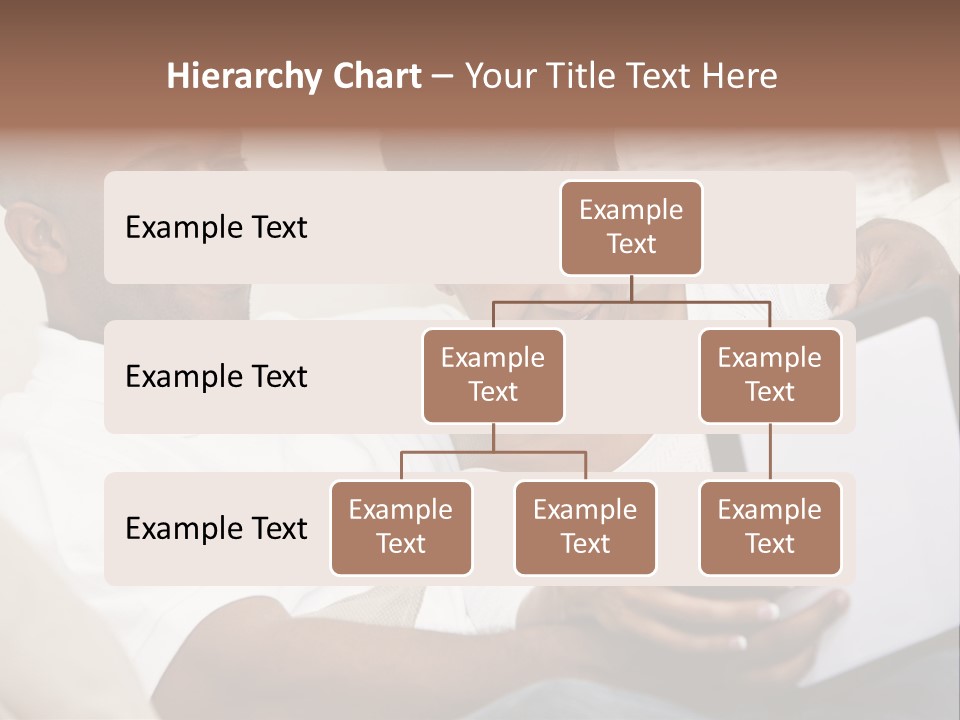 Hierarchy Chart – Your Title Text Here

Example Text

Example Text

Example Text

Example Text

Example Text

Example Text

Example Text

Example Text

Example Text